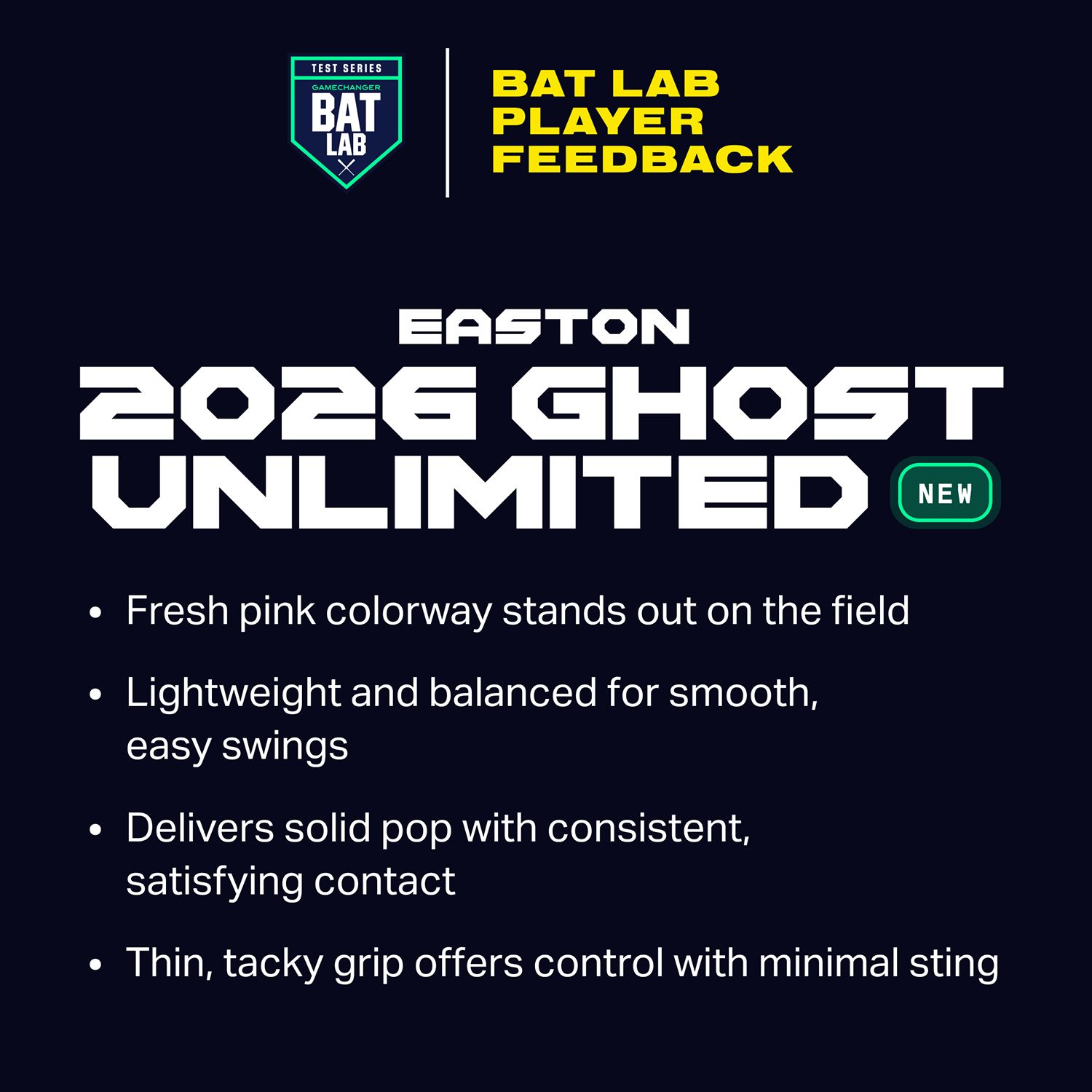 TEST SERIES
GAMECHANGER
BAT
LAB

BAT LAB
PLAYER
FEEDBACK

EASTON
2026 GHOST
UNLIMITED NEW

• Fresh pink colorway stands out on the field

• Lightweight and balanced for smooth, easy swings

• Delivers solid pop with consistent, satisfying contact

• Thin, tacky grip offers control with minimal sting